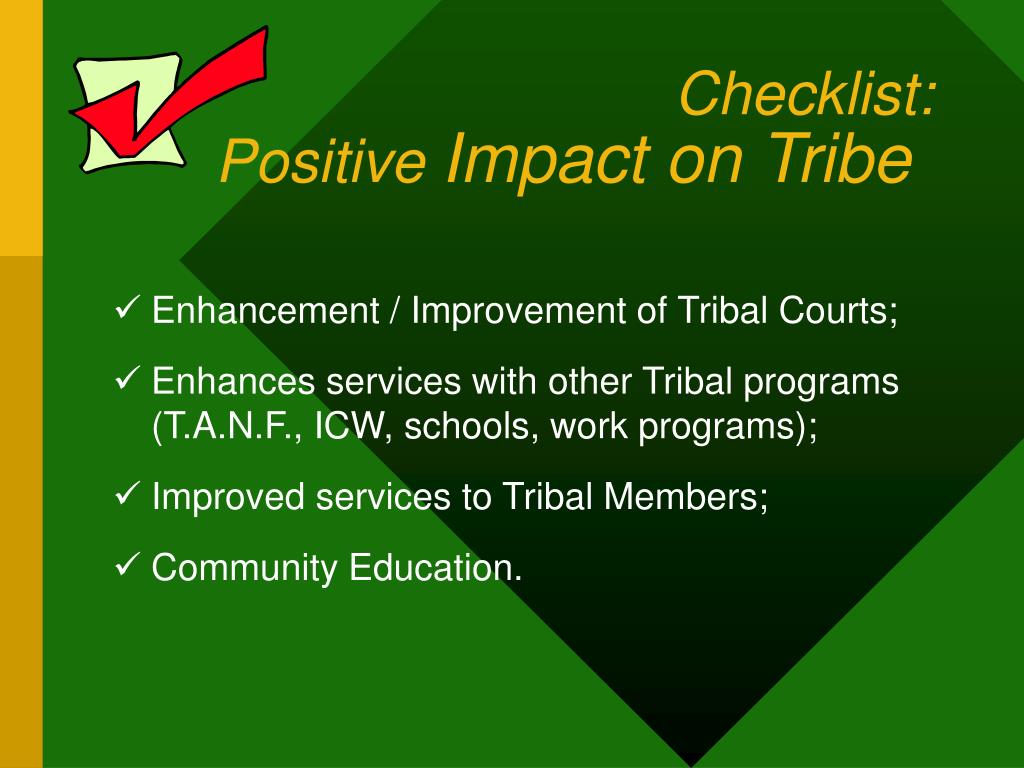 Checklist:
Positive Impact on Tribe

✓ Enhancement / Improvement of Tribal Courts;

✓ Enhances services with other Tribal programs (T.A.N.F., ICW, schools, work programs);

✓ Improved services to Tribal Members;

✓ Community Education.